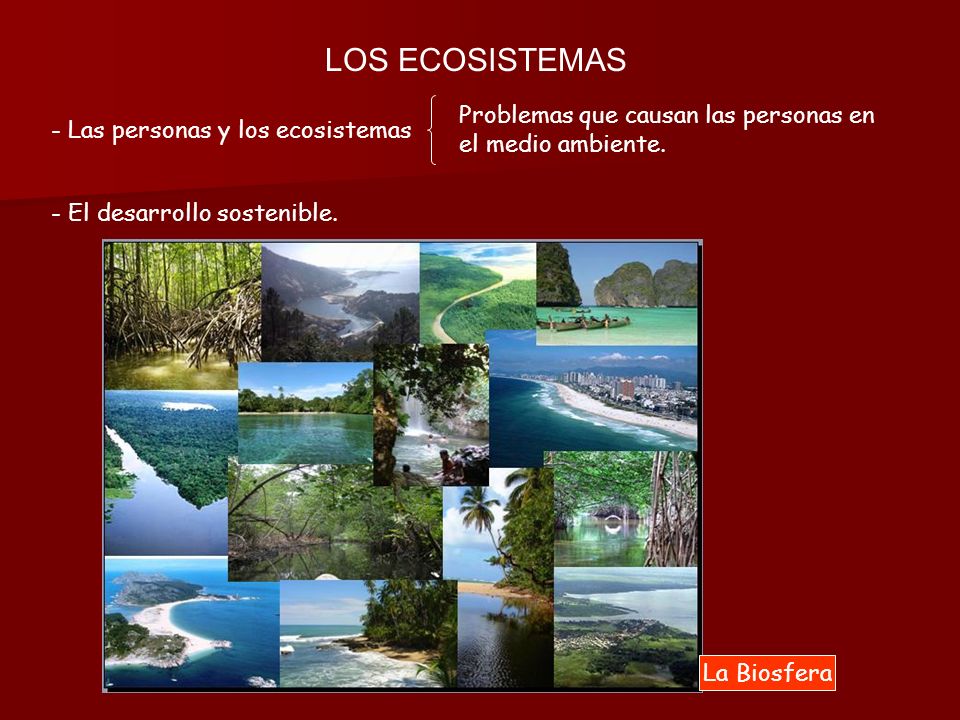 LOS ECOSISTEMAS

- Las personas y los ecosistemas

Problemas que causan las personas en el medio ambiente.

- El desarrollo sostenible.

La Biosfera